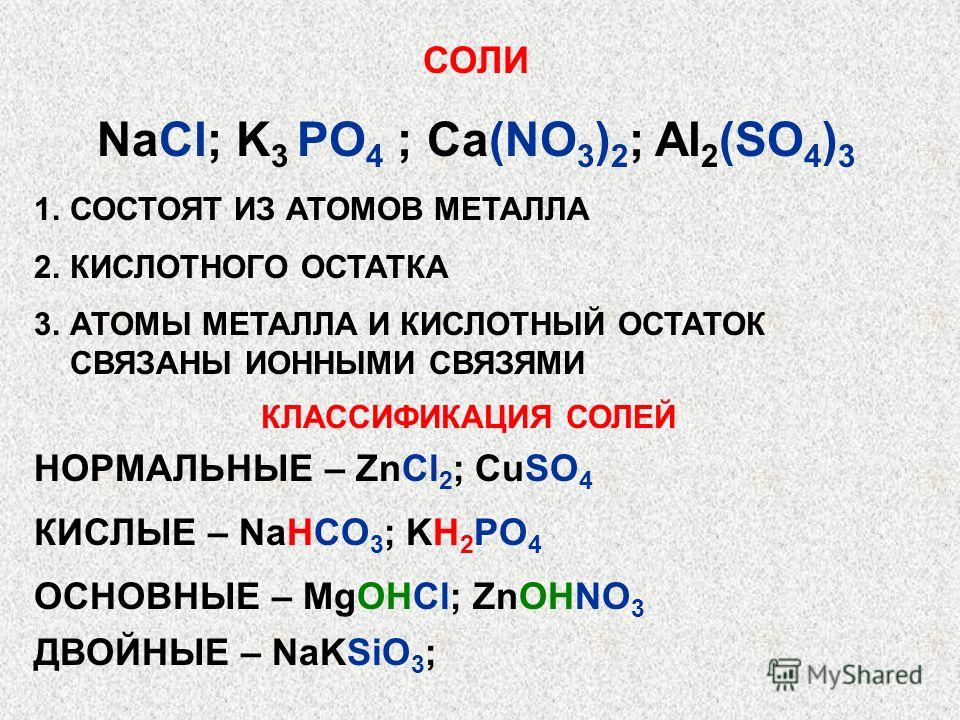 СОЛИ

$NaCl$; $K_3PO_4$ ; $Ca(NO_3)_2$; $Al_2(SO_4)_3$

1. СОСТОЯТ ИЗ АТОМОВ МЕТАЛЛА
2. КИСЛОТНОГО ОСТАТКА
3. АТОМЫ МЕТАЛЛА И КИСЛОТНЫЙ ОСТАТОК СВЯЗАНЫ ИОННЫМИ СВЯЗЯМИ

КЛАССИФИКАЦИЯ СОЛЕЙ

НОРМАЛЬНЫЕ – $ZnCl_2$; $CuSO_4$

КИСЛЫЕ – $NaHCO_3$; $KH_2PO_4$

ОСНОВНЫЕ – $MgOHCl$; $ZnOHNO_3$

ДВОЙНЫЕ – $NaKSiO_3$;

MyShared